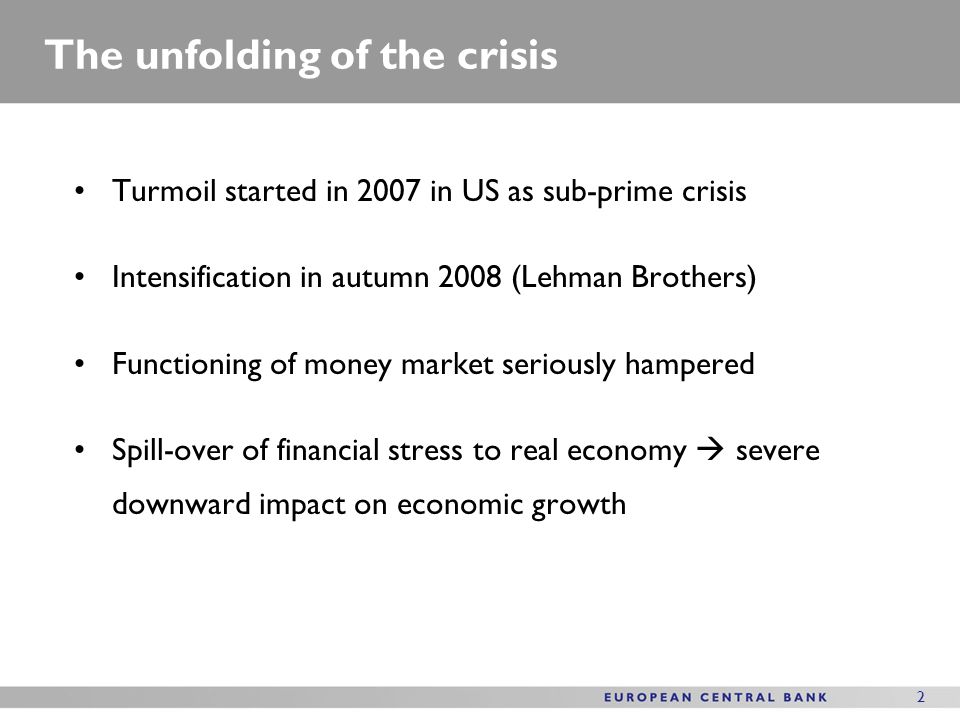 The unfolding of the crisis

• Turmoil started in 2007 in US as sub-prime crisis

• Intensification in autumn 2008 (Lehman Brothers)

• Functioning of money market seriously hampered

• Spill-over of financial stress to real economy → severe downward impact on economic growth

EUROPEAN CENTRAL BANK 2